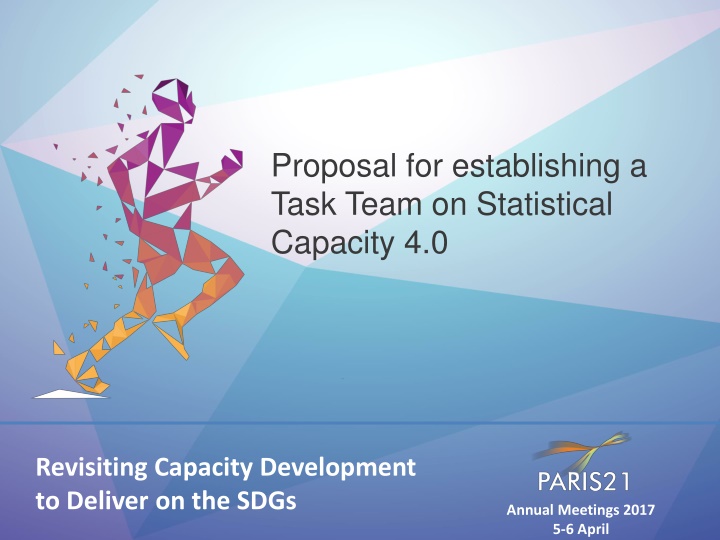 Proposal for establishing a Task Team on Statistical Capacity 4.0

Revisiting Capacity Development to Deliver on the SDGs

PARIS21

Annual Meetings 2017
5-6 April